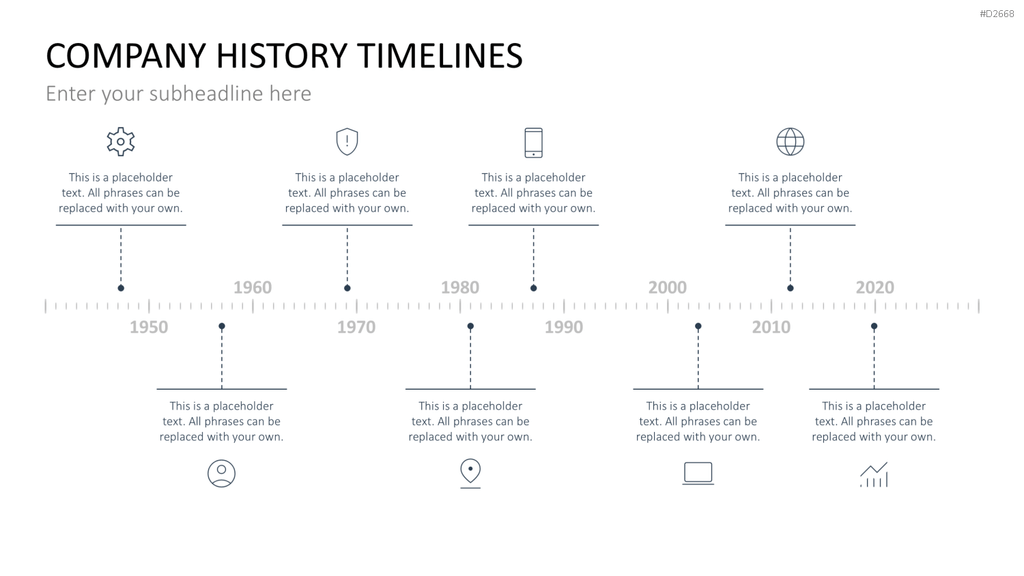 #D2668

COMPANY HISTORY TIMELINES

Enter your subheadline here

This is a placeholder text. All phrases can be replaced with your own.

This is a placeholder text. All phrases can be replaced with your own.

This is a placeholder text. All phrases can be replaced with your own.

This is a placeholder text. All phrases can be replaced with your own.

1960

1980

2000

2020

1950

1970

1990

2010

This is a placeholder text. All phrases can be replaced with your own.

This is a placeholder text. All phrases can be replaced with your own.

This is a placeholder text. All phrases can be replaced with your own.

This is a placeholder text. All phrases can be replaced with your own.